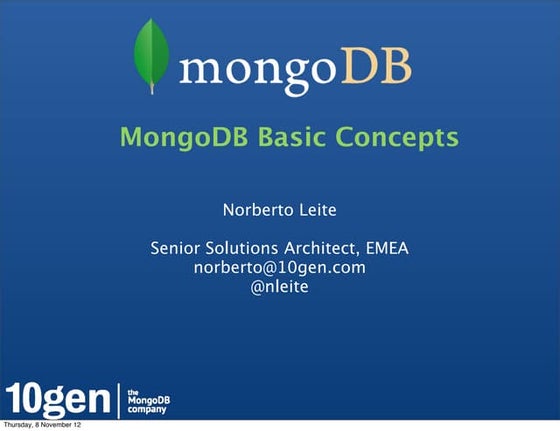 mongoDB

MongoDB Basic Concepts

Norberto Leite

Senior Solutions Architect, EMEA
norberto@10gen.com
@nleite

10gen | the MongoDB company

Thursday, 8 November 12